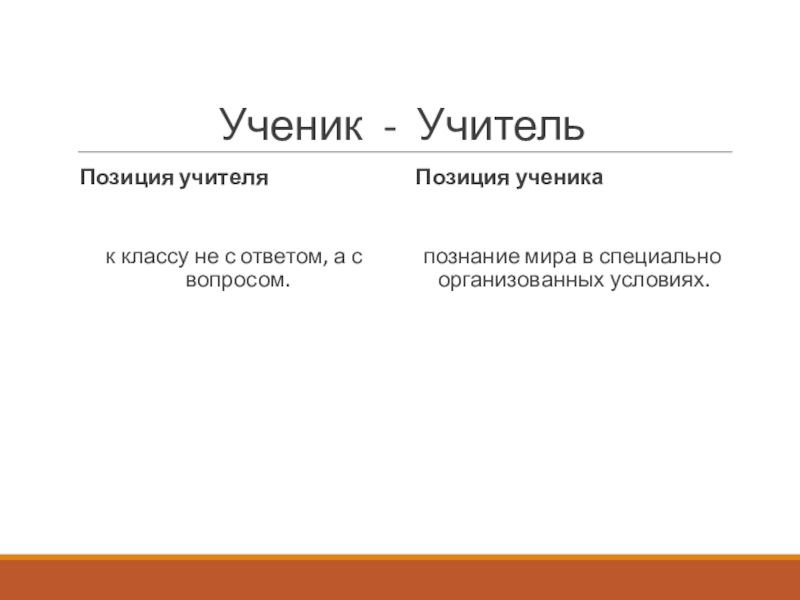 Ученик - Учитель

Позиция учителя

к классу не с ответом, а с вопросом.

Позиция ученика

познание мира в специально организованных условиях.